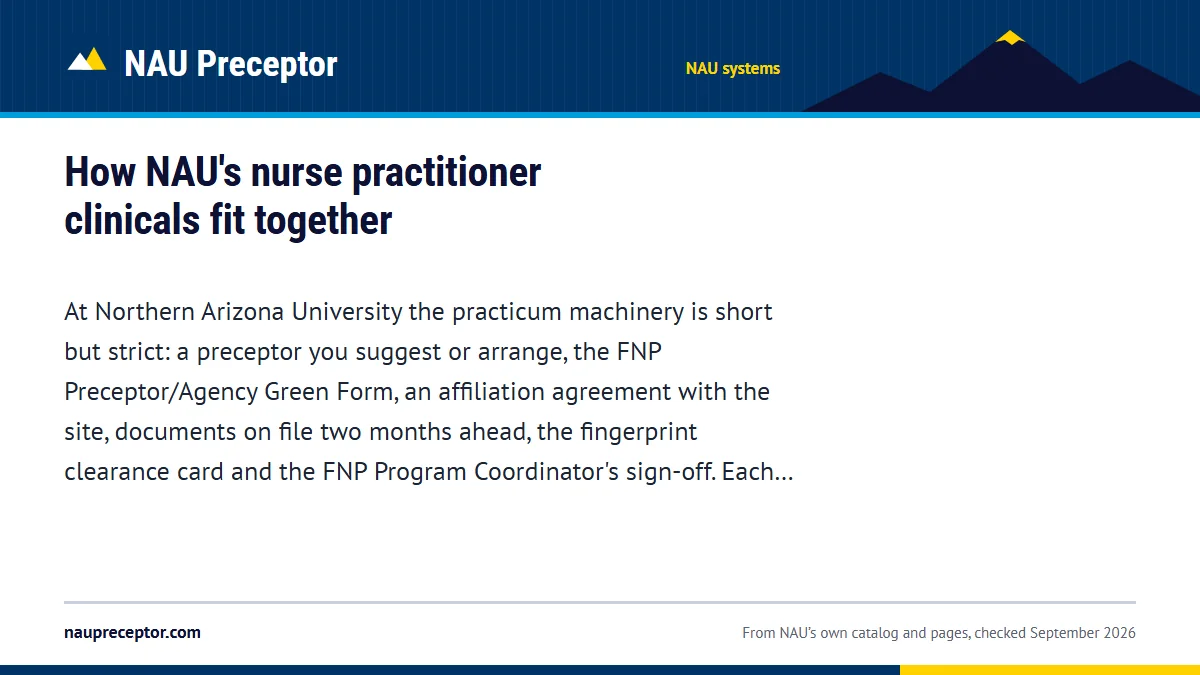 NAU Preceptor

NAU systems

How NAU's nurse practitioner clinicals fit together

At Northern Arizona University the practicum machinery is short but strict: a preceptor you suggest or arrange, the FNP Preceptor/Agency Green Form, an affiliation agreement with the site, documents on file two months ahead, the fingerprint clearance card and the FNP Program Coordinator's sign-off. Each...

naupreceptor.com

From NAU's own catalog and pages, checked September 2026